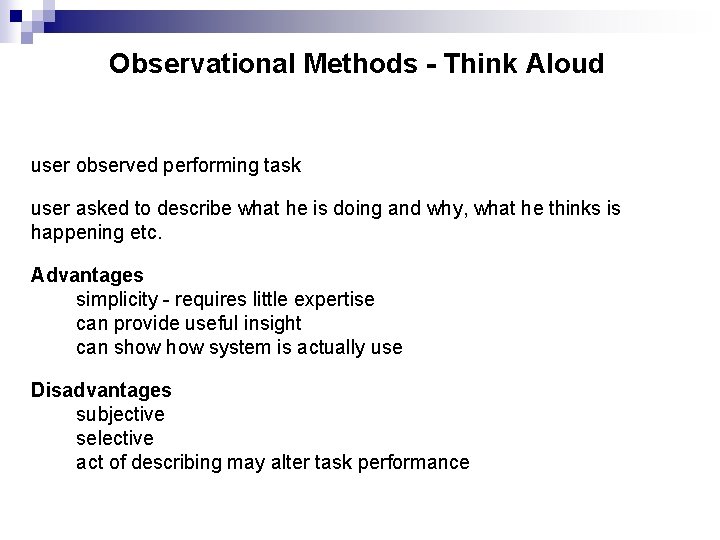 Observational Methods - Think Aloud

user observed performing task

user asked to describe what he is doing and why, what he thinks is happening etc.

Advantages
simplicity - requires little expertise
can provide useful insight
can show how system is actually use

Disadvantages
subjective
selective
act of describing may alter task performance